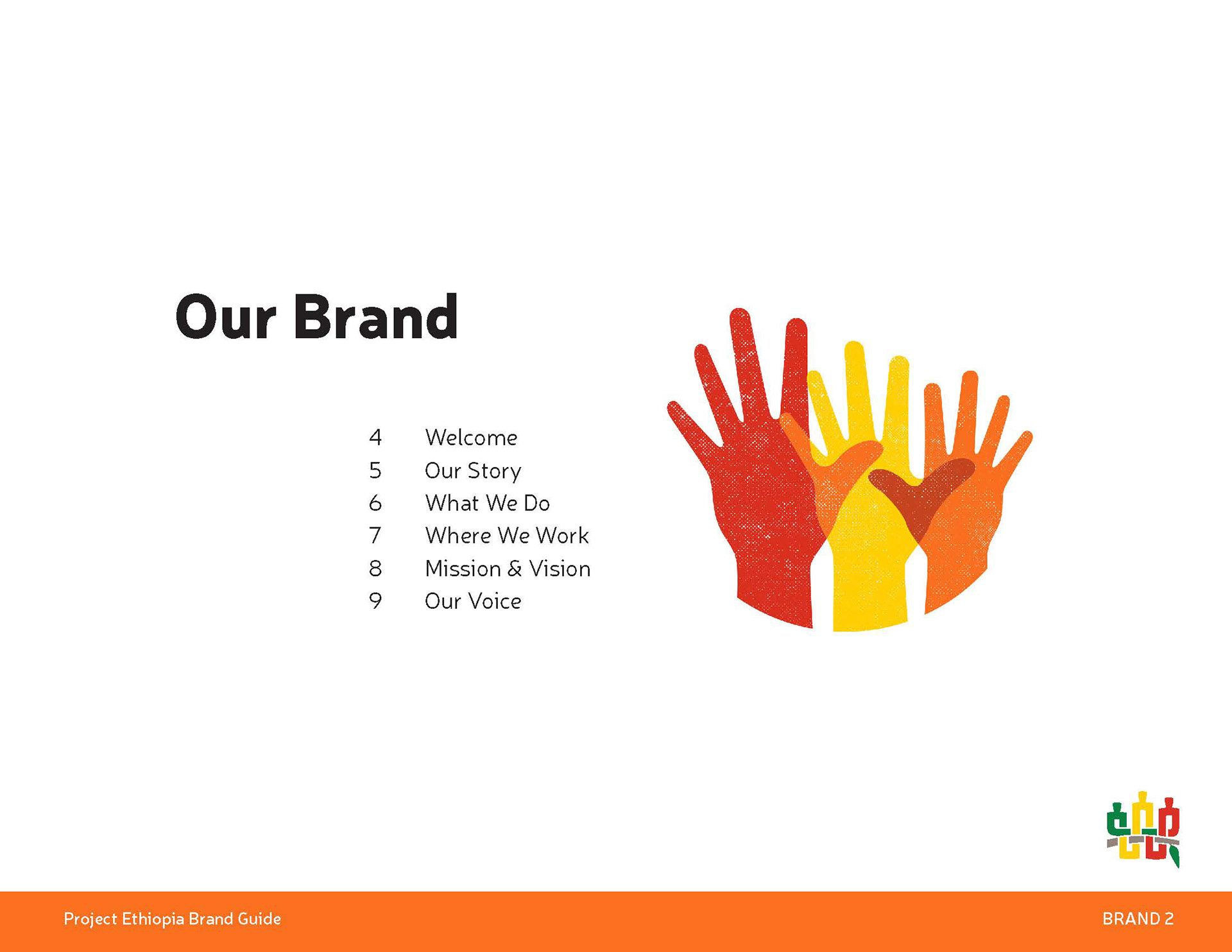 Our Brand

4 Welcome
5 Our Story
6 What We Do
7 Where We Work
8 Mission & Vision
9 Our Voice

Project Ethiopia Brand Guide

BRAND 2